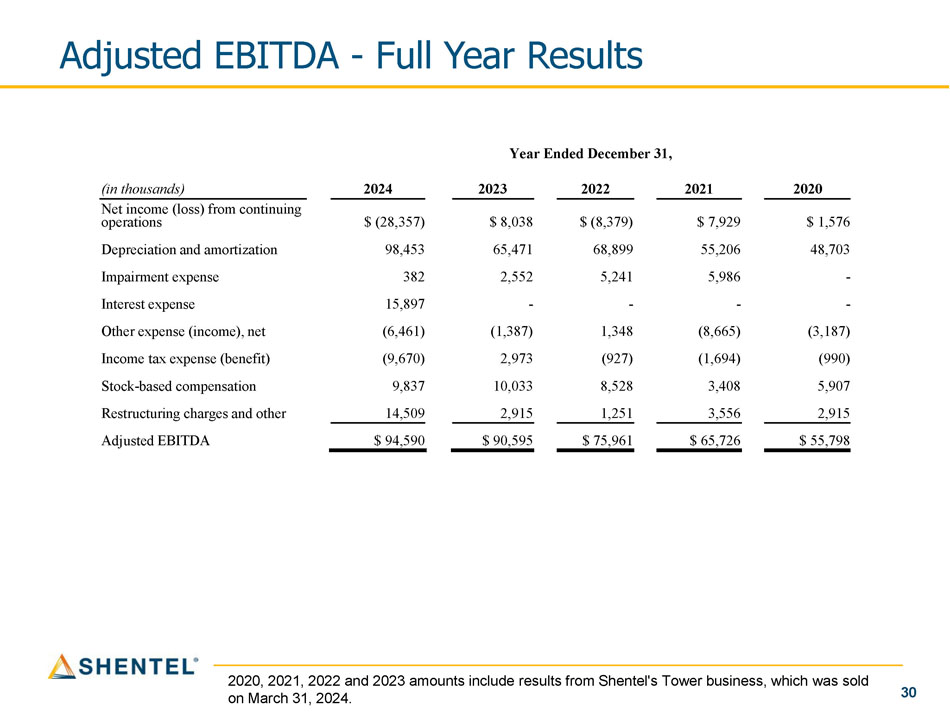 Adjusted EBITDA - Full Year Results

Year Ended December 31,

| (in thousands) | 2024 | 2023 | 2022 | 2021 | 2020 |
|---|---|---|---|---|---|
| Net income (loss) from continuing operations | $ (28,357) | $ 8,038 | $ (8,379) | $ 7,929 | $ 1,576 |
| Depreciation and amortization | 98,453 | 65,471 | 68,899 | 55,206 | 48,703 |
| Impairment expense | 382 | 2,552 | 5,241 | 5,986 | - |
| Interest expense | 15,897 | - | - | - | - |
| Other expense (income), net | (6,461) | (1,387) | 1,348 | (8,665) | (3,187) |
| Income tax expense (benefit) | (9,670) | 2,973 | (927) | (1,694) | (990) |
| Stock-based compensation | 9,837 | 10,033 | 8,528 | 3,408 | 5,907 |
| Restructuring charges and other | 14,509 | 2,915 | 1,251 | 3,556 | 2,915 |
| Adjusted EBITDA | $ 94,590 | $ 90,595 | $ 75,961 | $ 65,726 | $ 55,798 |

SHENTEL®

2020, 2021, 2022 and 2023 amounts include results from Shentel's Tower business, which was sold on March 31, 2024.

30